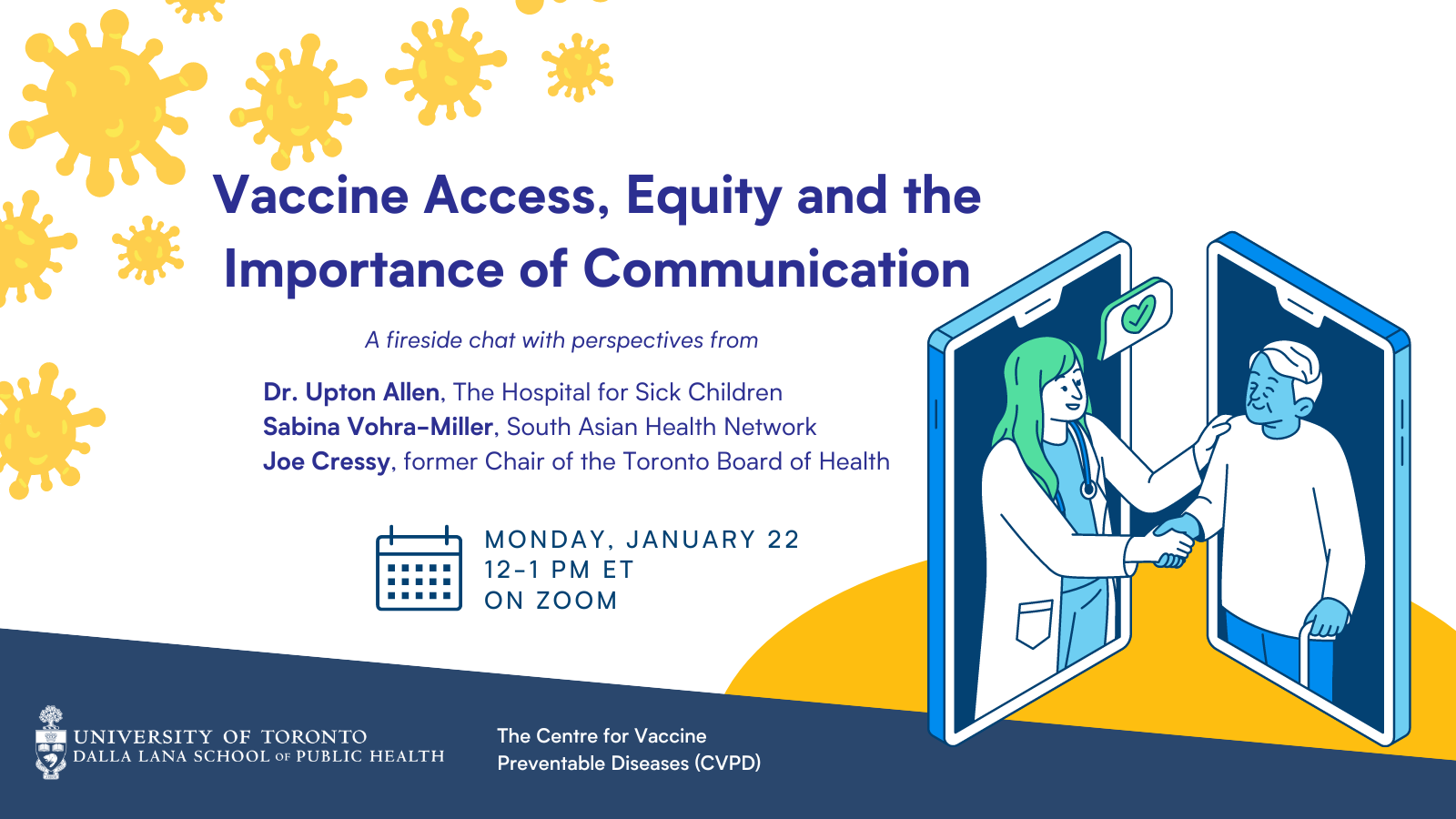 Vaccine Access, Equity and the Importance of Communication

A fireside chat with perspectives from

Dr. Upton Allen, The Hospital for Sick Children
Sabina Vohra-Miller, South Asian Health Network
Joe Cressy, former Chair of the Toronto Board of Health

MONDAY, JANUARY 22
12-1 PM ET
ON ZOOM

UNIVERSITY OF TORONTO
DALLA LANA SCHOOL OF PUBLIC HEALTH

The Centre for Vaccine Preventable Diseases (CVPD)